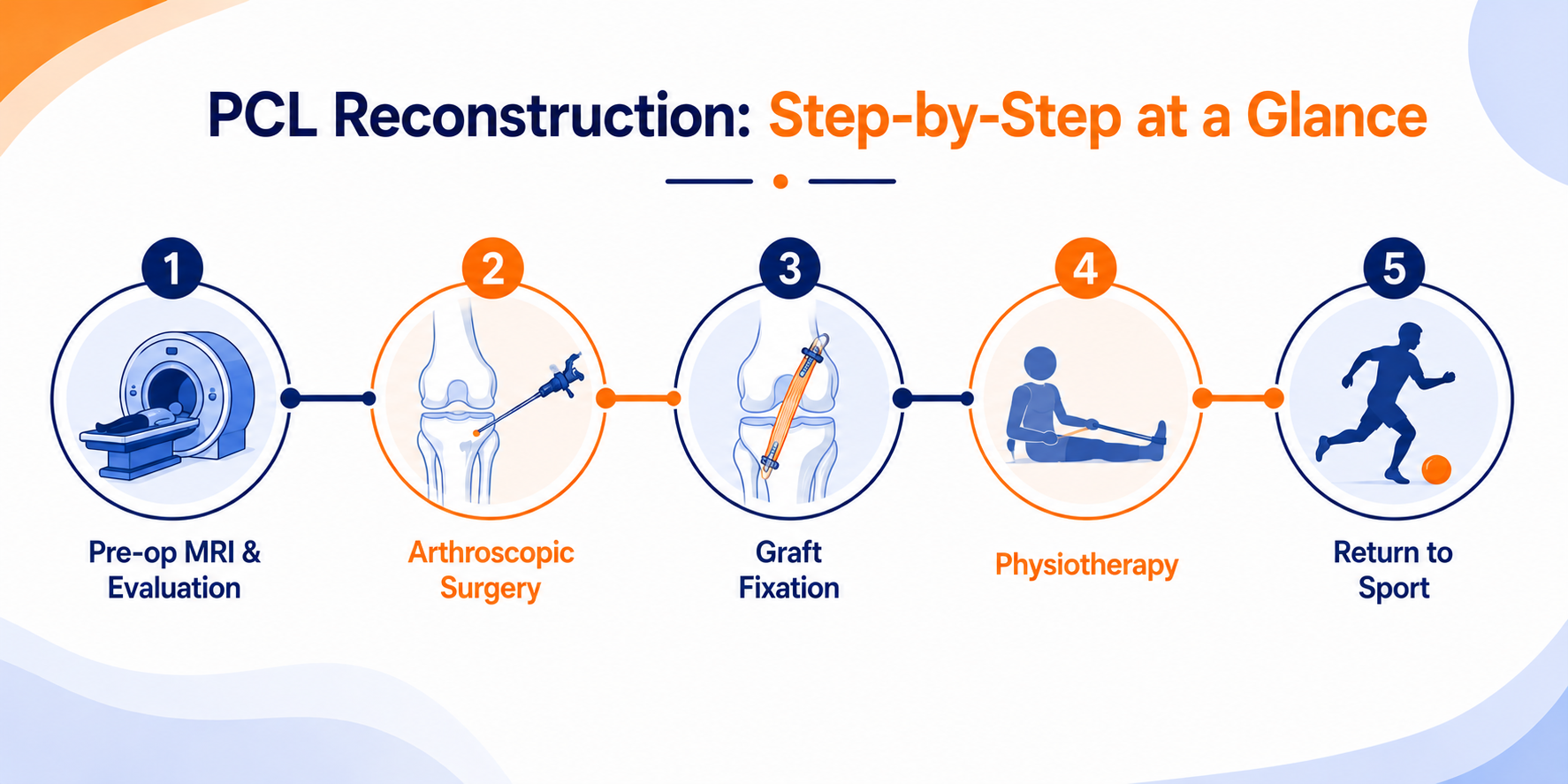 PCL Reconstruction: Step-by-Step at a Glance

1
Pre-op MRI & Evaluation

2
Arthroscopic Surgery

3
Graft Fixation

4
Physiotherapy

5
Return to Sport